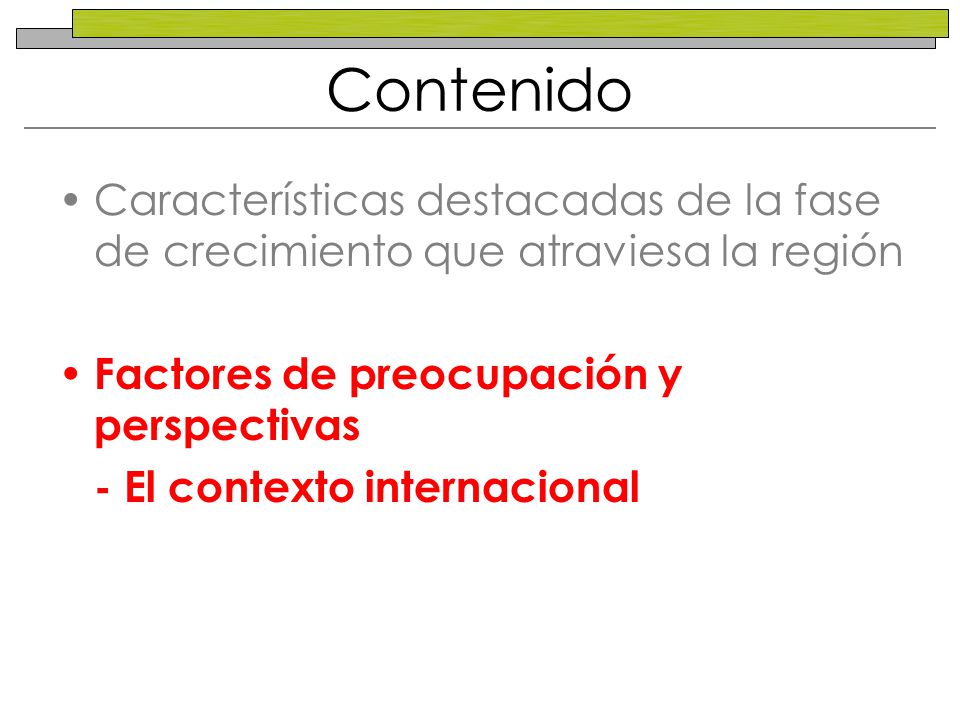 Contenido

• Características destacadas de la fase de crecimiento que atraviesa la región

• Factores de preocupación y perspectivas
- El contexto internacional